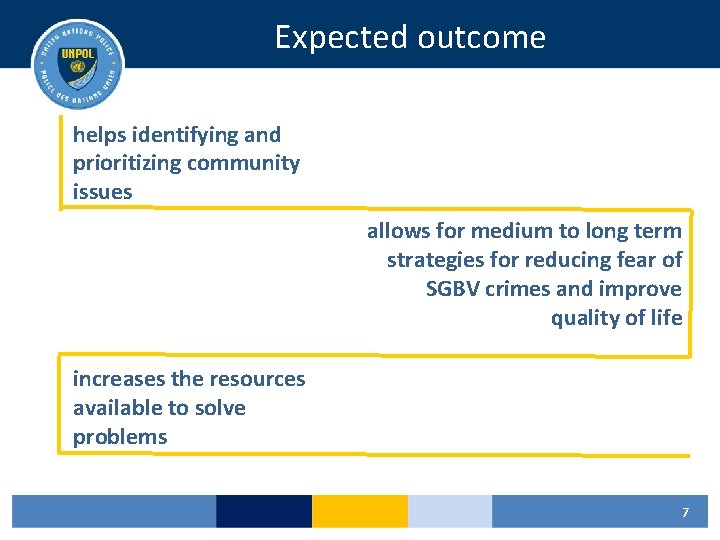 UNITED NATIONS POLICE
UNPOL
POLICE DES NATIONS UNIES

Expected outcome

helps identifying and prioritizing community issues

allows for medium to long term strategies for reducing fear of SGBV crimes and improve quality of life

increases the resources available to solve problems

7